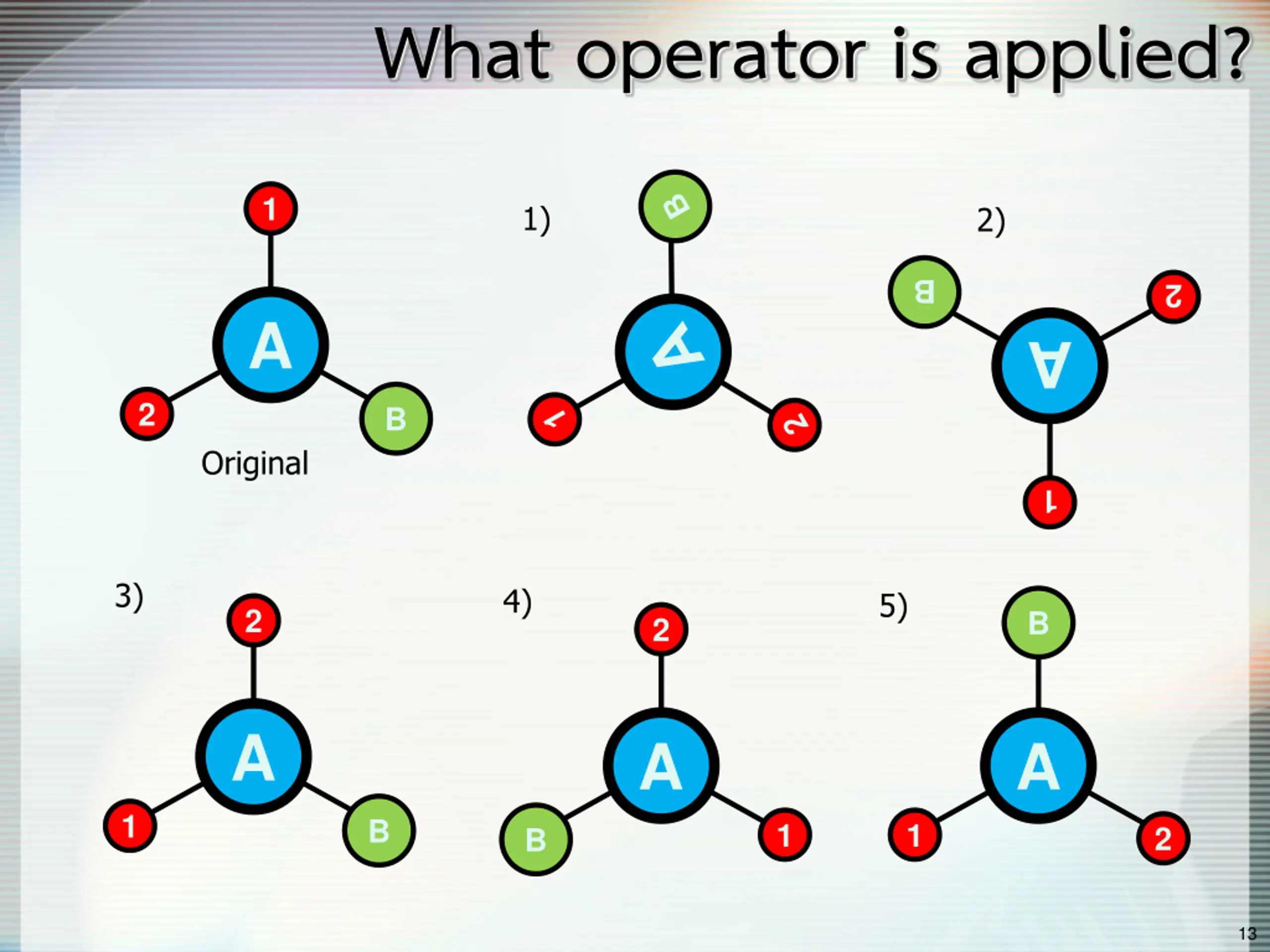 What operator is applied?

1
A
2
B
Original

1)
B
A
1
2

2)
B
2
A
1

3)
2
A
1
B

4)
2
A
B
1

5)
B
A
1
2

13